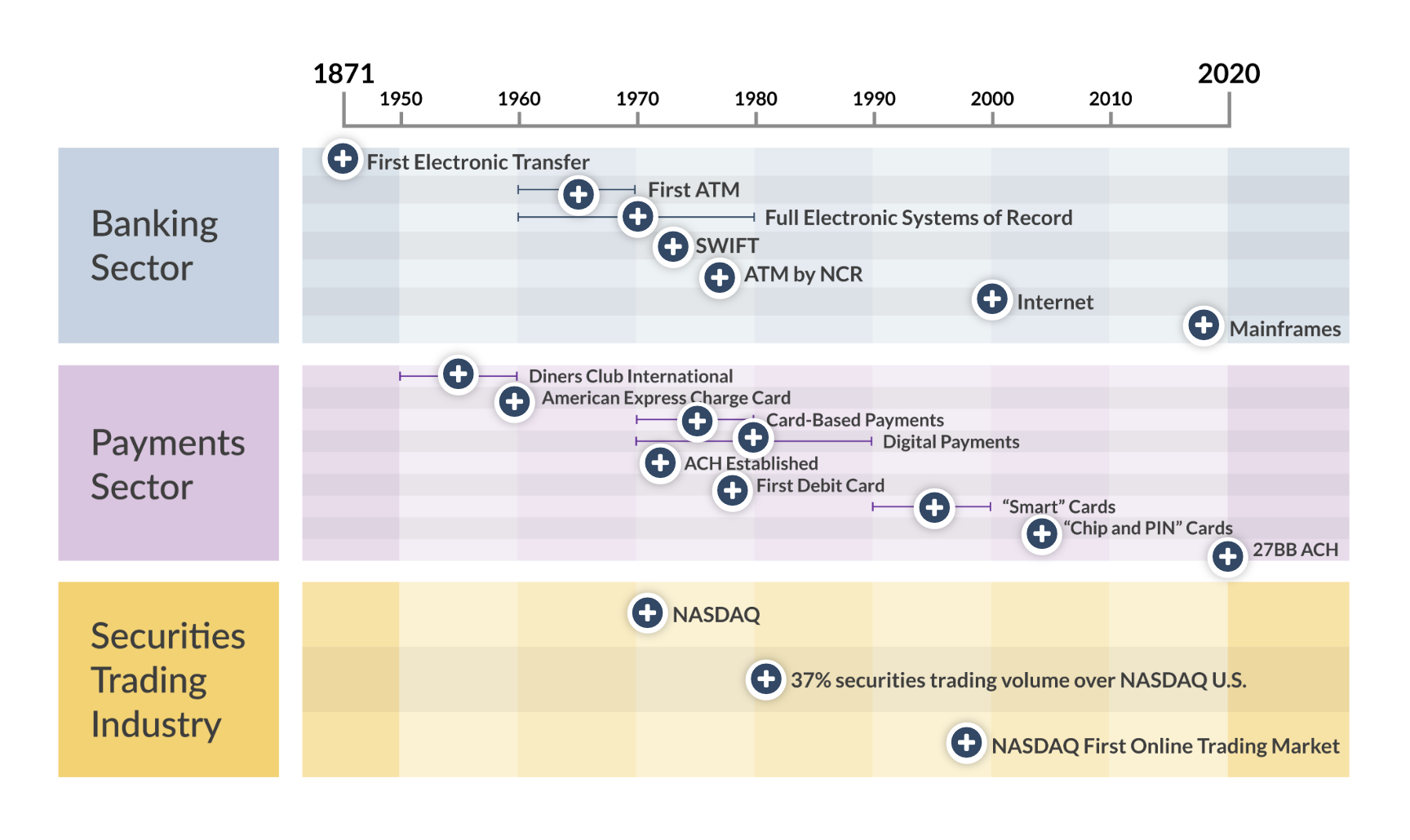 1871
1950
1960
1970
1980
1990
2000
2010
2020

Banking Sector

First Electronic Transfer
First ATM
Full Electronic Systems of Record
SWIFT
ATM by NCR
Internet
Mainframes

Payments Sector

Diners Club International
American Express Charge Card
Card-Based Payments
Digital Payments
ACH Established
First Debit Card
“Smart” Cards
“Chip and PIN” Cards
27BB ACH

Securities Trading Industry

NASDAQ
37% securities trading volume over NASDAQ U.S.
NASDAQ First Online Trading Market